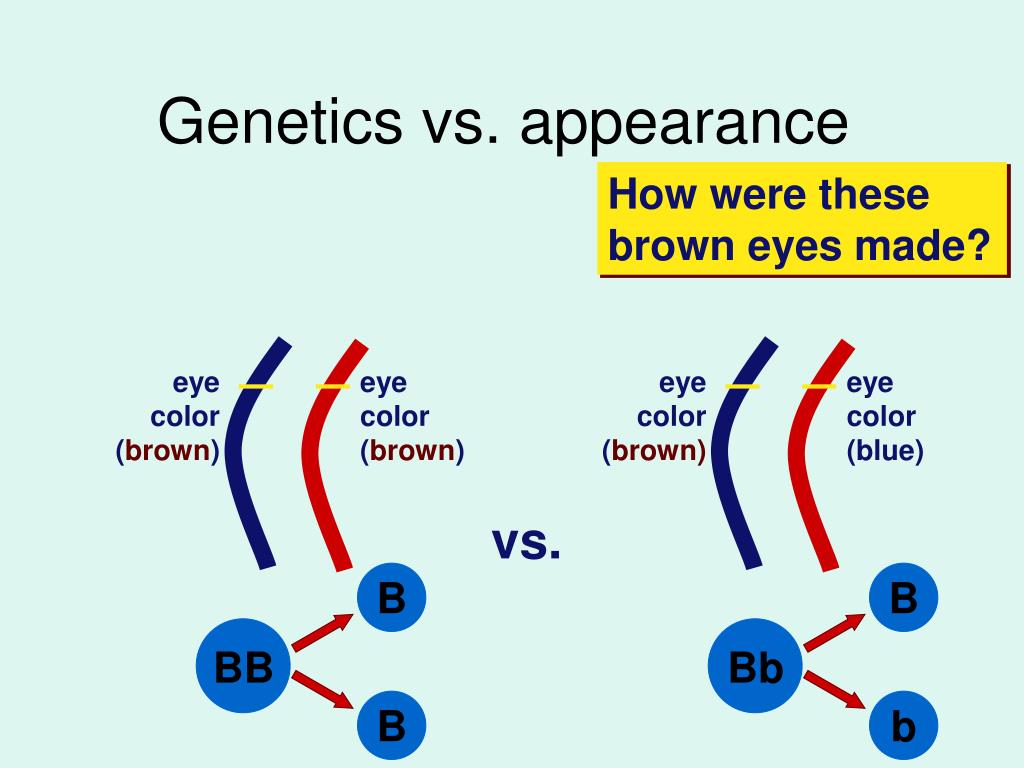 Genetics vs. appearance

How were these brown eyes made?

eye color (brown)

eye color (brown)

vs.

eye color (brown)

eye color (blue)

BB

B

B

Bb

B

b